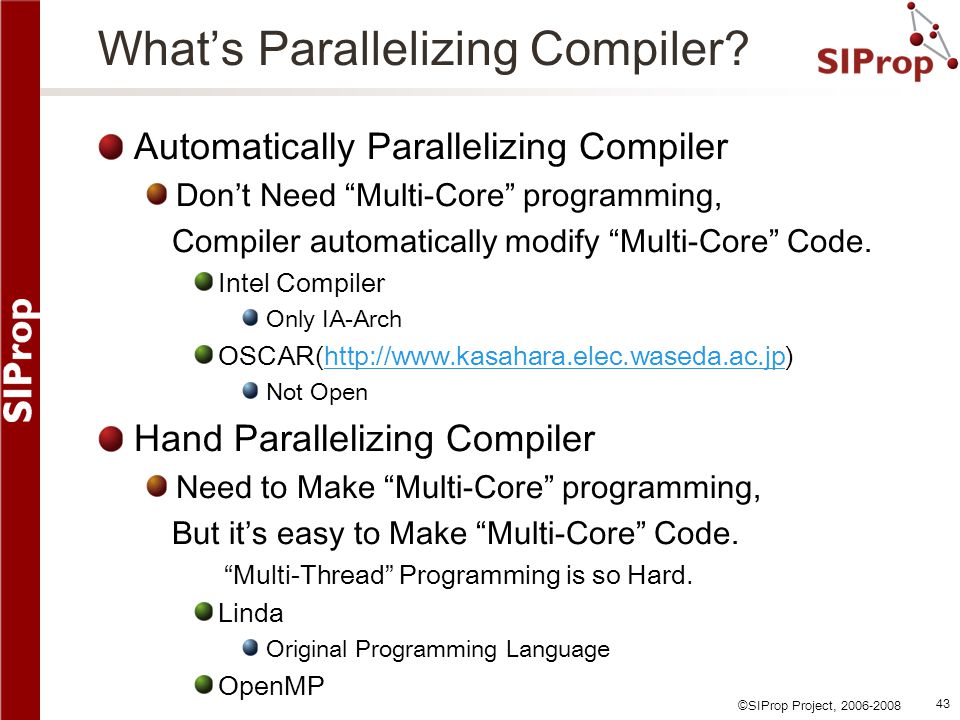 SIProp

What's Parallelizing Compiler?

SIProp

Automatically Parallelizing Compiler

Don't Need "Multi-Core" programming, Compiler automatically modify "Multi-Core" Code.

Intel Compiler

Only IA-Arch

OSCAR(http://www.kasahara.elec.waseda.ac.jp)

Not Open

Hand Parallelizing Compiler

Need to Make "Multi-Core" programming, But it's easy to Make "Multi-Core" Code.

"Multi-Thread" Programming is so Hard.

Linda

Original Programming Language

OpenMP

©SIProp Project, 2006-2008

43